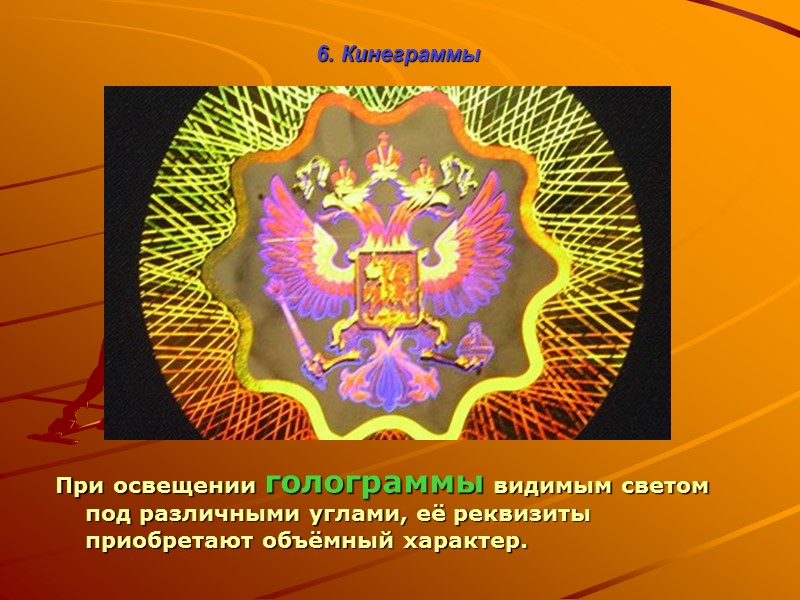 6. Кинеграммы

При освещении голограммы видимым светом под различными углами, её реквизиты приобретают объёмный характер.